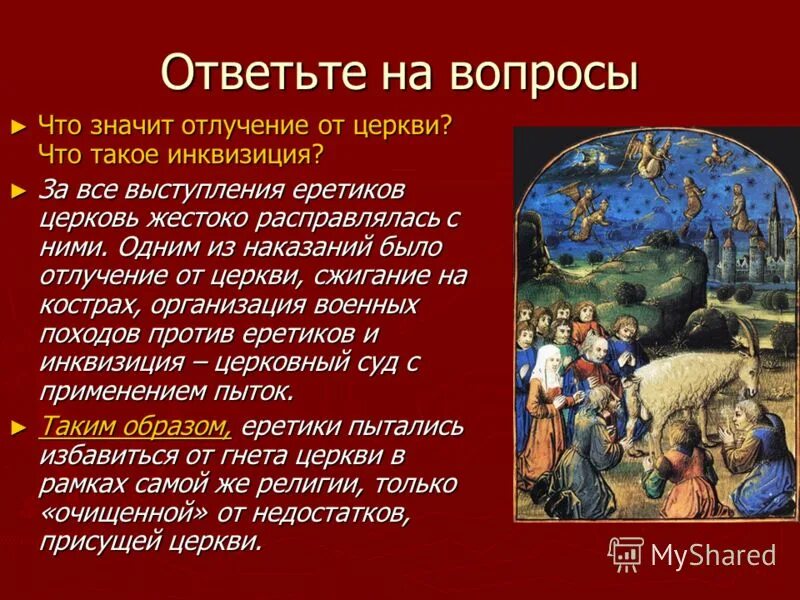 Ответьте на вопросы

► Что значит отлучение от церкви? Что такое инквизиция?

► За все выступления еретиков церковь жестоко расправлялась с ними. Одним из наказаний было отлучение от церкви, сжигание на кострах, организация военных походов против еретиков и инквизиция – церковный суд с применением пыток.

► Таким образом, еретики пытались избавиться от гнета церкви в рамках самой же религии, только «очищенной» от недостатков, присущей церкви.

MyShared